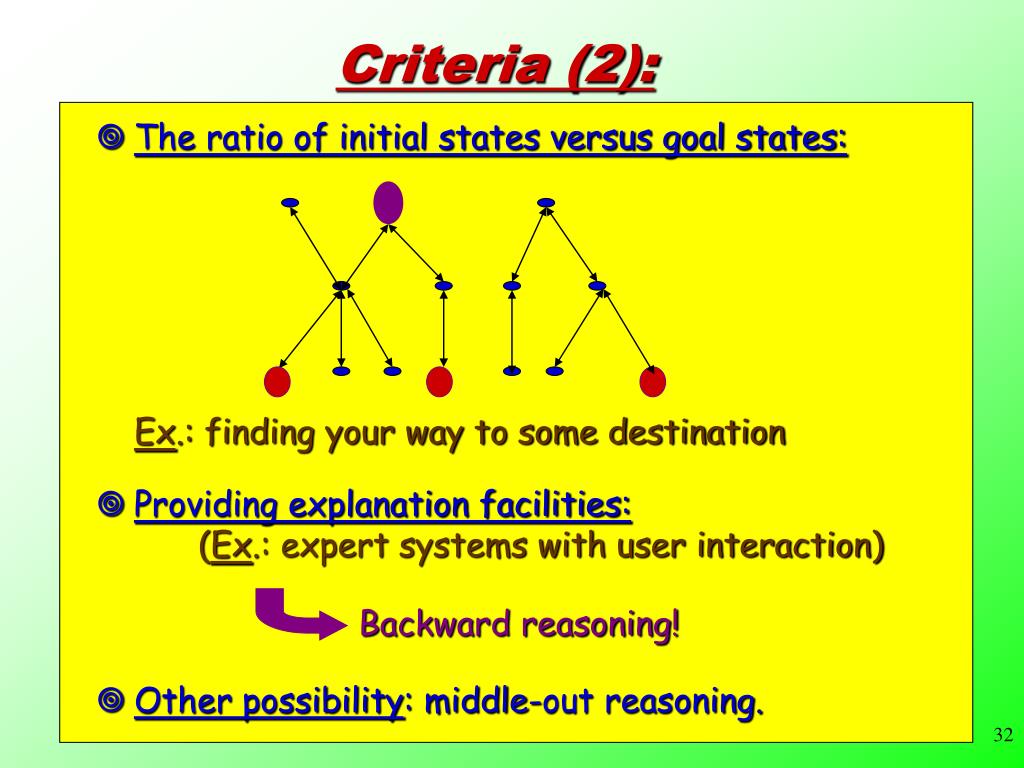 Criteria (2):

The ratio of initial states versus goal states:

Ex.: finding your way to some destination

Providing explanation facilities:
(Ex.: expert systems with user interaction)

Backward reasoning!

Other possibility: middle-out reasoning.

32